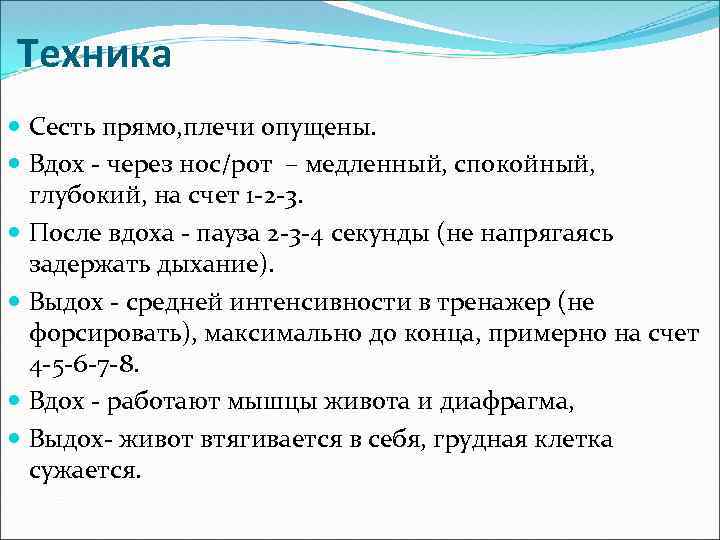 Техника

Сесть прямо,плечи опущены.

Вдох - через нос/рот – медленный, спокойный, глубокий, на счет 1-2-3.

После вдоха - пауза 2-3-4 секунды (не напрягаясь задержать дыхание).

Выдох - средней интенсивности в тренажер (не форсировать), максимально до конца, примерно на счет 4-5-6-7-8.

Вдох - работают мышцы живота и диафрагма,

Выдох- живот втягивается в себя, грудная клетка сужается.